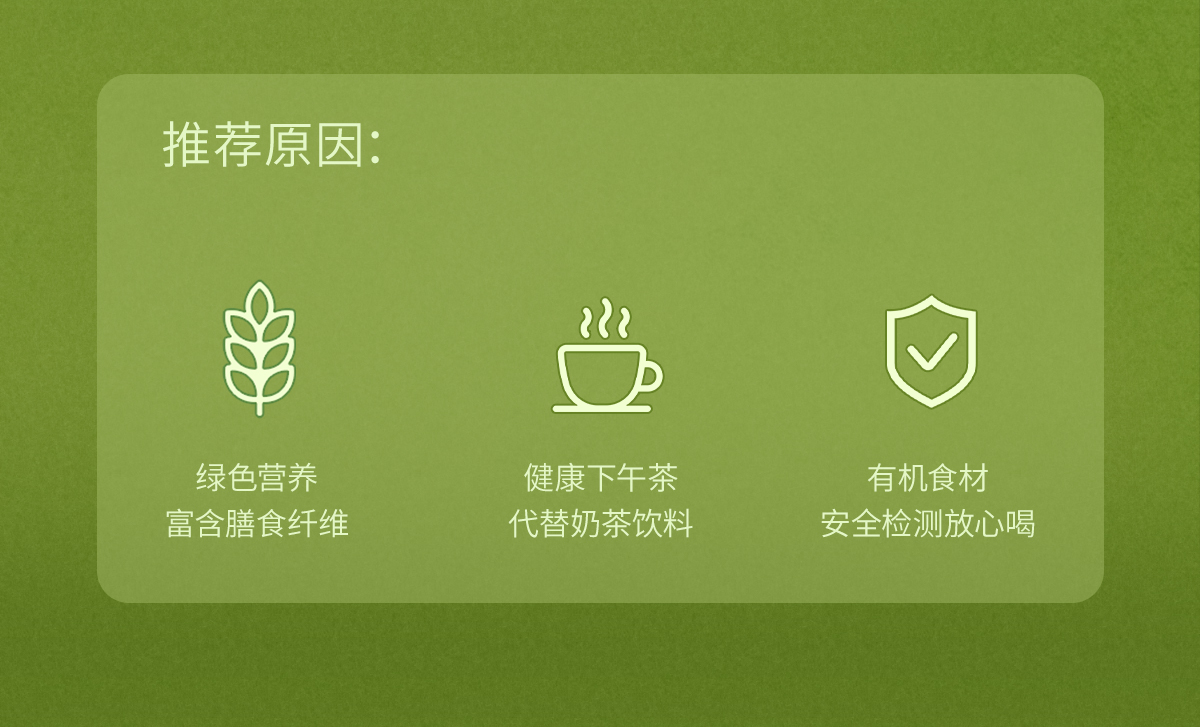 推荐原因:

绿色营养
富含膳食纤维

健康下午茶
代替奶茶饮料

有机食材
安全检测放心喝